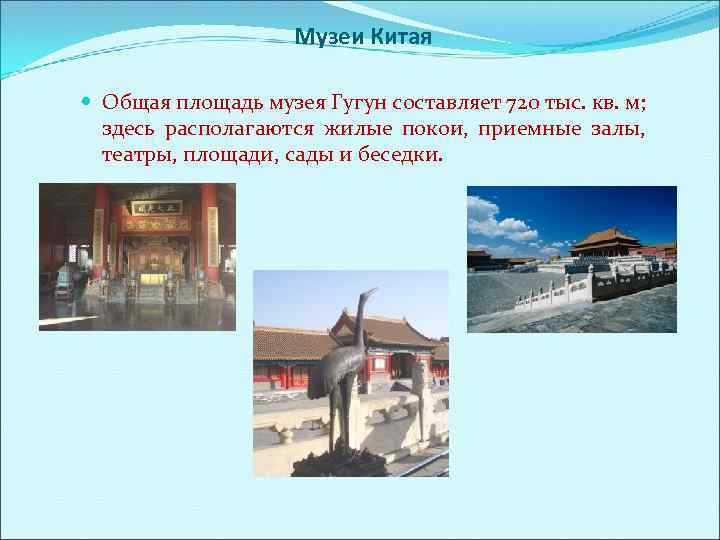 Музеи Китая

Общая площадь музея Гугун составляет 720 тыс. кв. м; здесь располагаются жилые покои, приемные залы, театры, площади, сады и беседки.